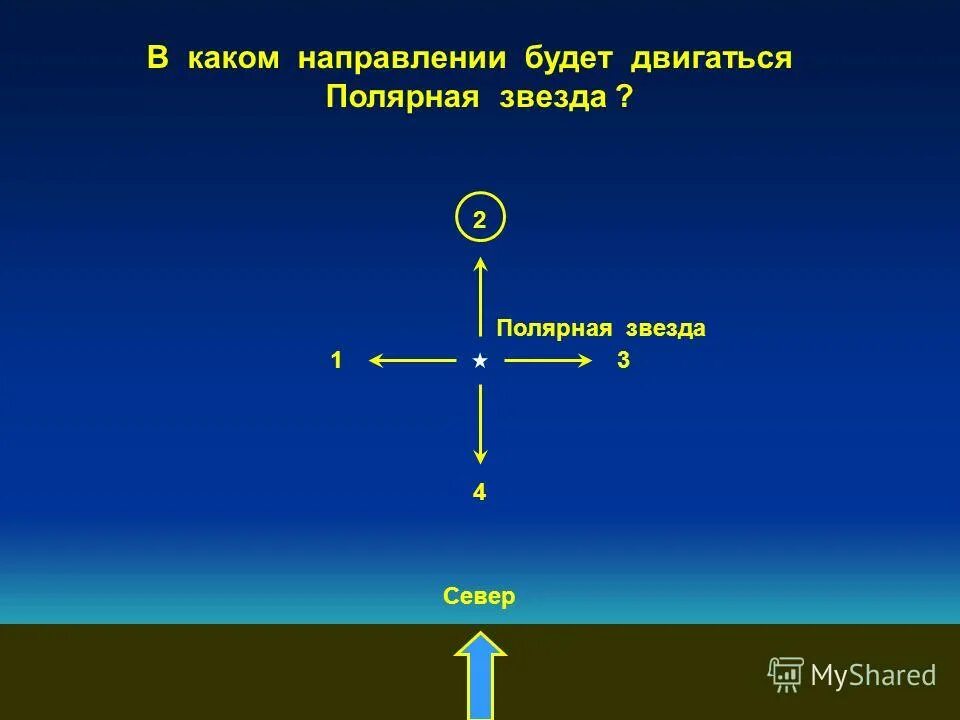 В каком направлении будет двигаться Полярная звезда ?

2

Полярная звезда

1

3

4

Север

MyShared